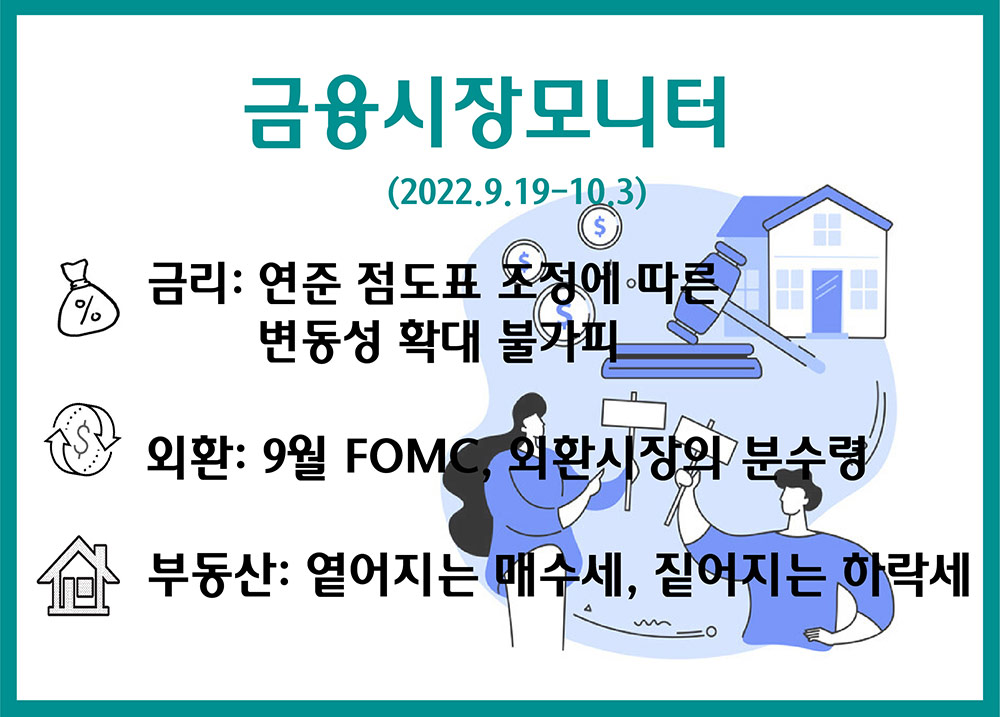 금융시장모니터

(2022.9.19-10.3)

금리: 연준 점도표 조정에 따른 변동성 확대 불가피

외환: 9월 FOMC, 외환시장의 분수령

부동산: 옅어지는 매수세, 짙어지는 하락세